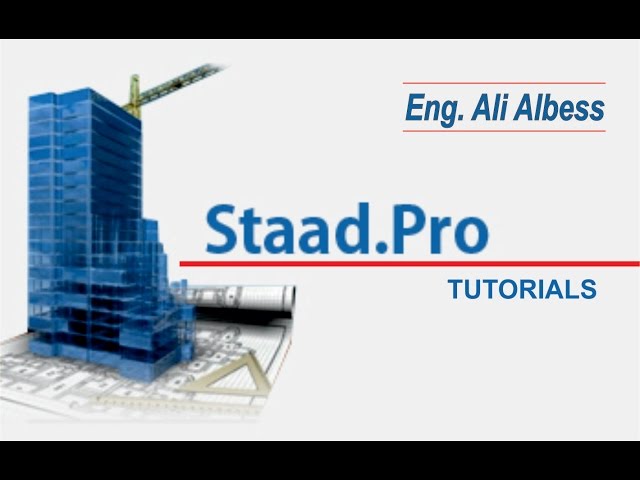 Eng. Ali Albess

Staad.Pro

TUTORIALS